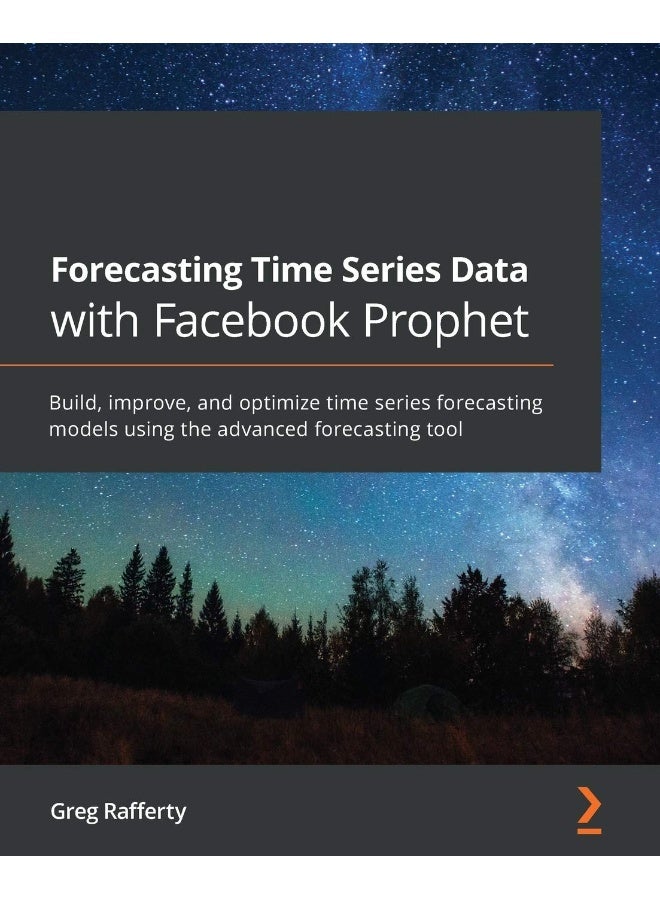 Forecasting Time Series Data with Facebook Prophet

Build, improve, and optimize time series forecasting models using the advanced forecasting tool

Greg Rafferty